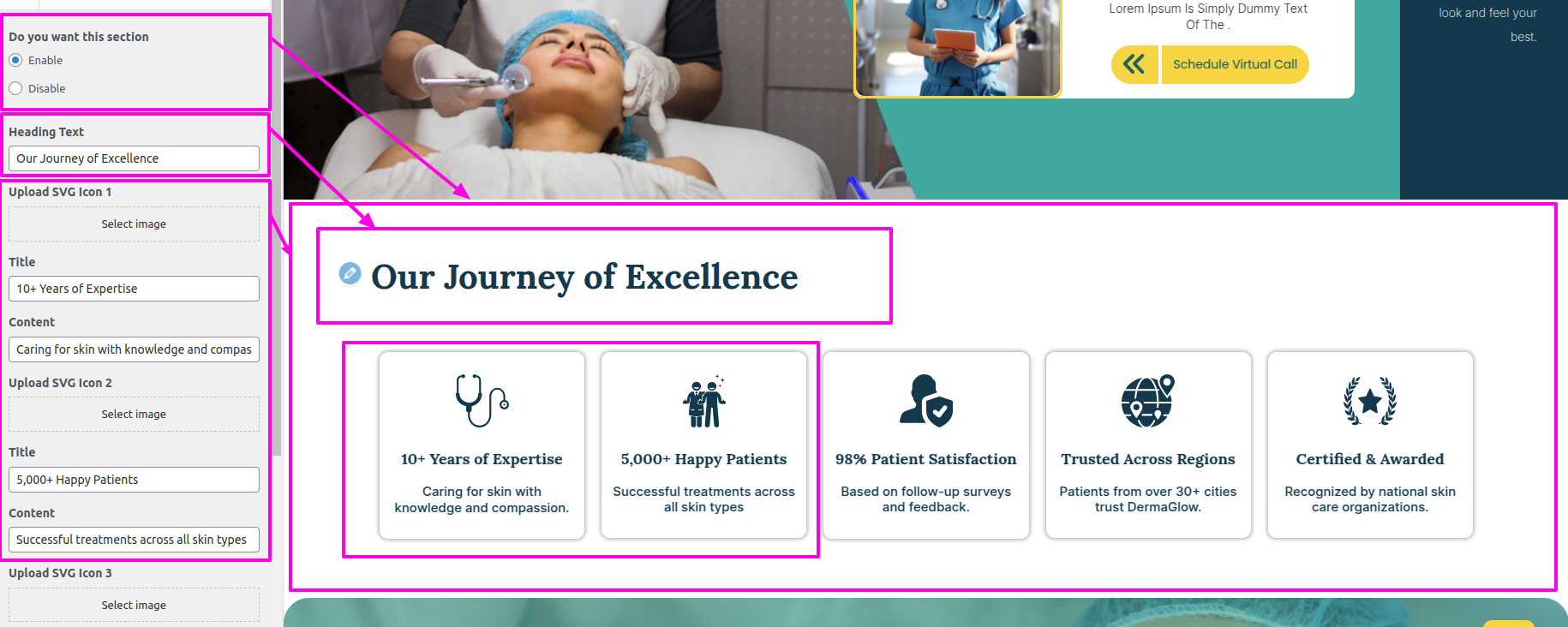 Do you want this section
Enable
Disable

Heading Text
Our Journey of Excellence

Upload SVG Icon 1
Select image

Title
10+ Years of Expertise

Content
Caring for skin with knowledge and compas

Upload SVG Icon 2
Select image

Title
5,000+ Happy Patients

Content
Successful treatments across all skin types

Upload SVG Icon 3
Select image

Lorem Ipsum Is Simply Dummy Text Of The .

Schedule Virtual Call

look and feel your best.

Our Journey of Excellence

10+ Years of Expertise
Caring for skin with knowledge and compassion.

5,000+ Happy Patients
Successful treatments across all skin types

98% Patient Satisfaction
Based on follow-up surveys and feedback.

Trusted Across Regions
Patients from over 30+ cities trust DermaGlow.

Certified & Awarded
Recognized by national skin care organizations.